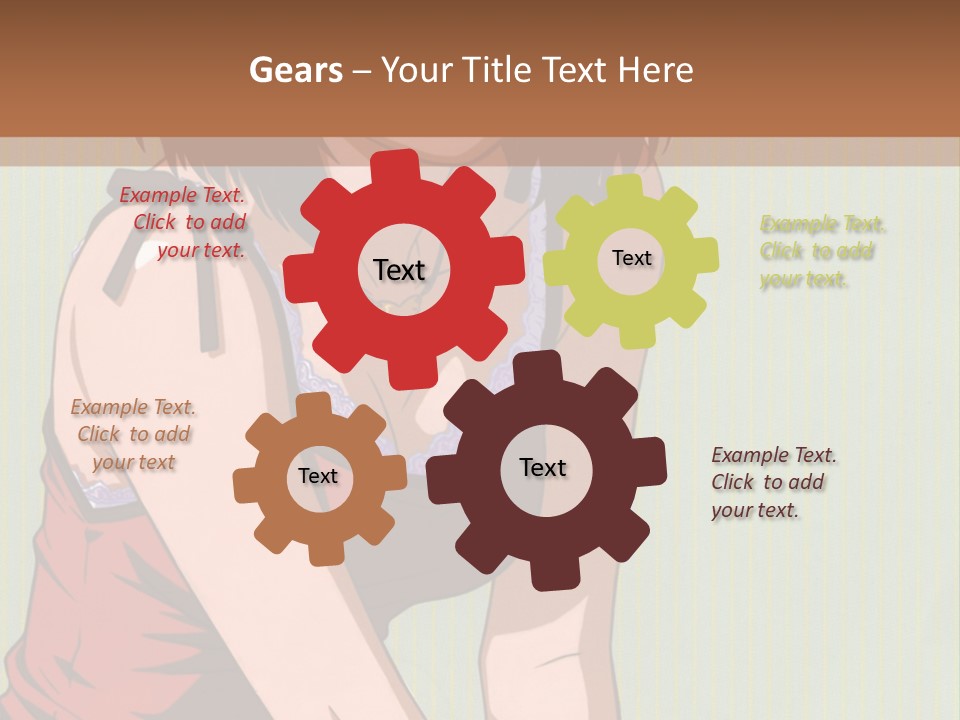 Gears – Your Title Text Here

Example Text. Click to add your text.

Text

Text

Example Text. Click to add your text.

Example Text. Click to add your text

Text

Text

Example Text. Click to add your text.